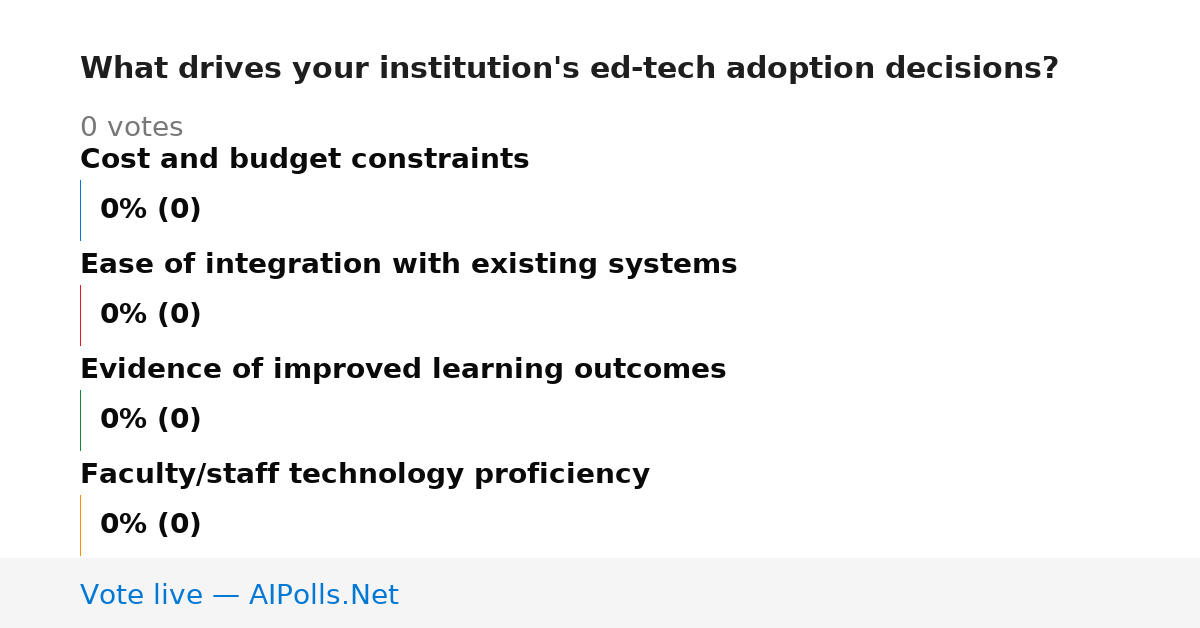 What drives your institution's ed-tech adoption decisions?

0 votes

Cost and budget constraints

0% (0)

Ease of integration with existing systems

0% (0)

Evidence of improved learning outcomes

0% (0)

Faculty/staff technology proficiency

0% (0)

Vote live — AIPolls.Net